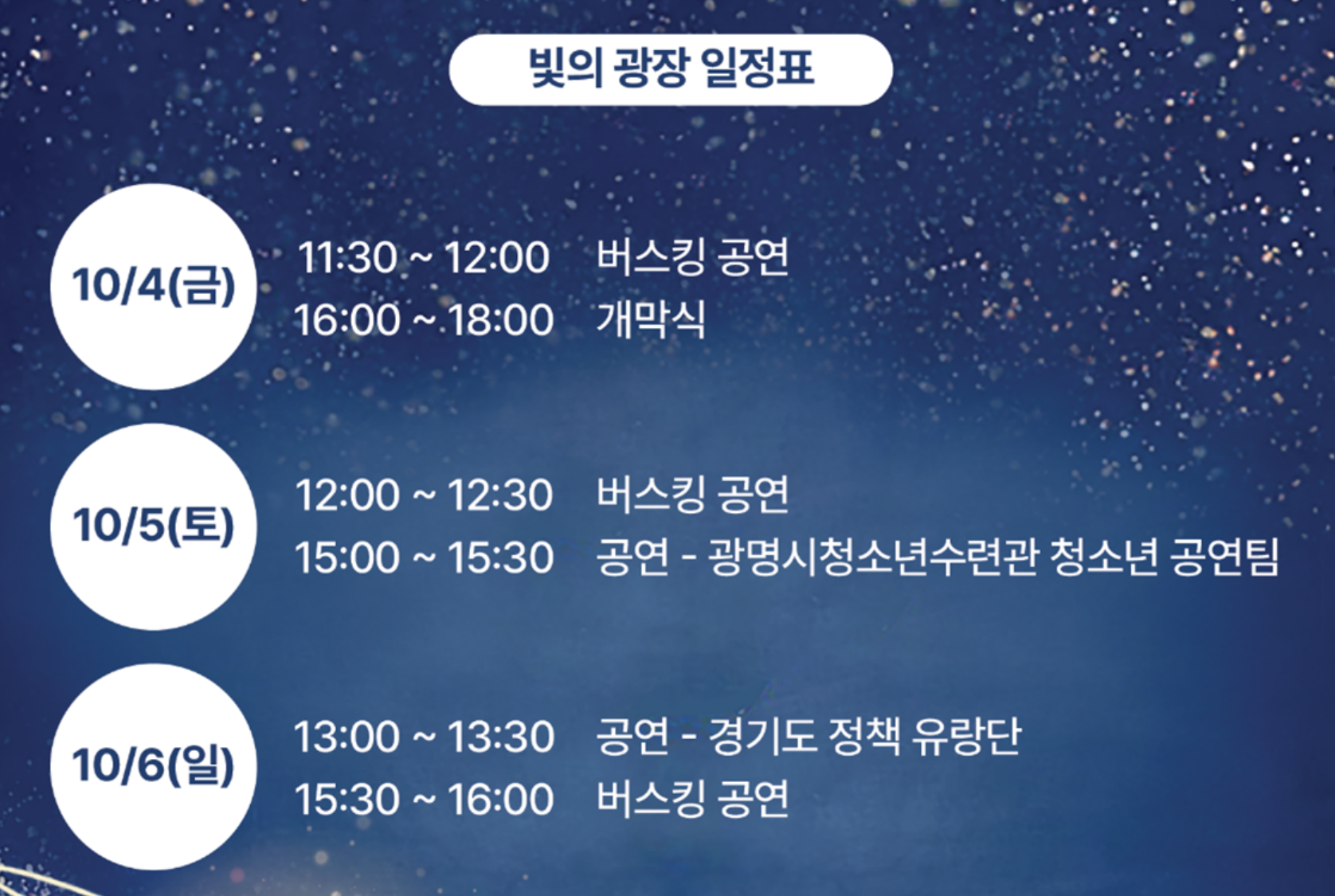 빛의 광장 일정표

10/4(금)
11:30 ~ 12:00 버스킹 공연
16:00 ~ 18:00 개막식

10/5(토)
12:00 ~ 12:30 버스킹 공연
15:00 ~ 15:30 공연 - 광명시청소년수련관 청소년 공연팀

10/6(일)
13:00 ~ 13:30 공연 - 경기도 정책 유랑단
15:30 ~ 16:00 버스킹 공연